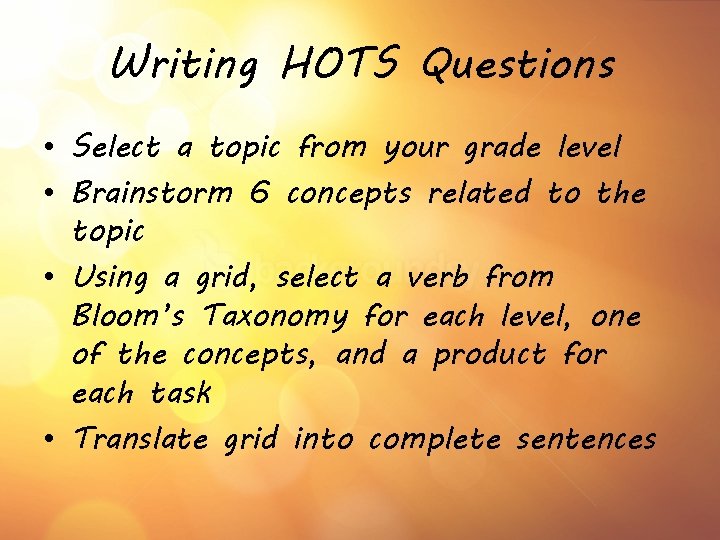 Writing HOTS Questions

• Select a topic from your grade level
• Brainstorm 6 concepts related to the topic
• Using a grid, select a verb from Bloom's Taxonomy for each level, one of the concepts, and a product for each task
• Translate grid into complete sentences